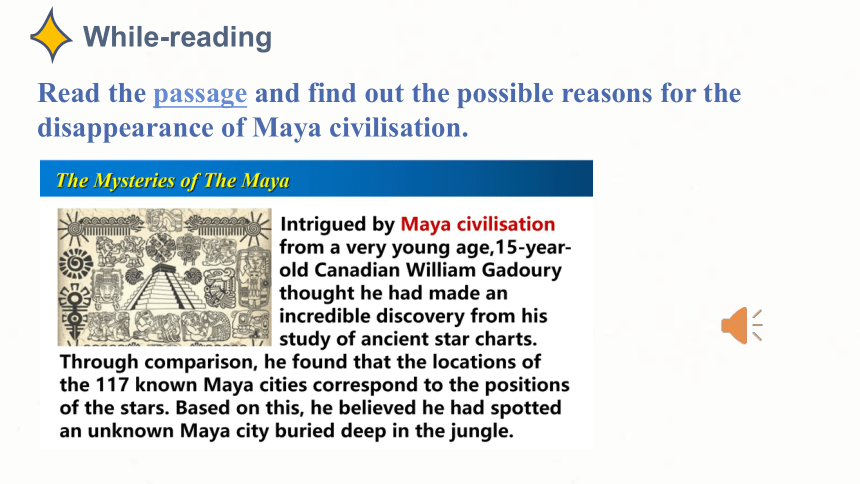 While-reading

Read the passage and find out the possible reasons for the disappearance of Maya civilisation.

The Mysteries of The Maya

Intrigued by Maya civilisation from a very young age,15-year-old Canadian William Gadoury thought he had made an incredible discovery from his study of ancient star charts. Through comparison, he found that the locations of the 117 known Maya cities correspond to the positions of the stars. Based on this, he believed he had spotted an unknown Maya city buried deep in the jungle.